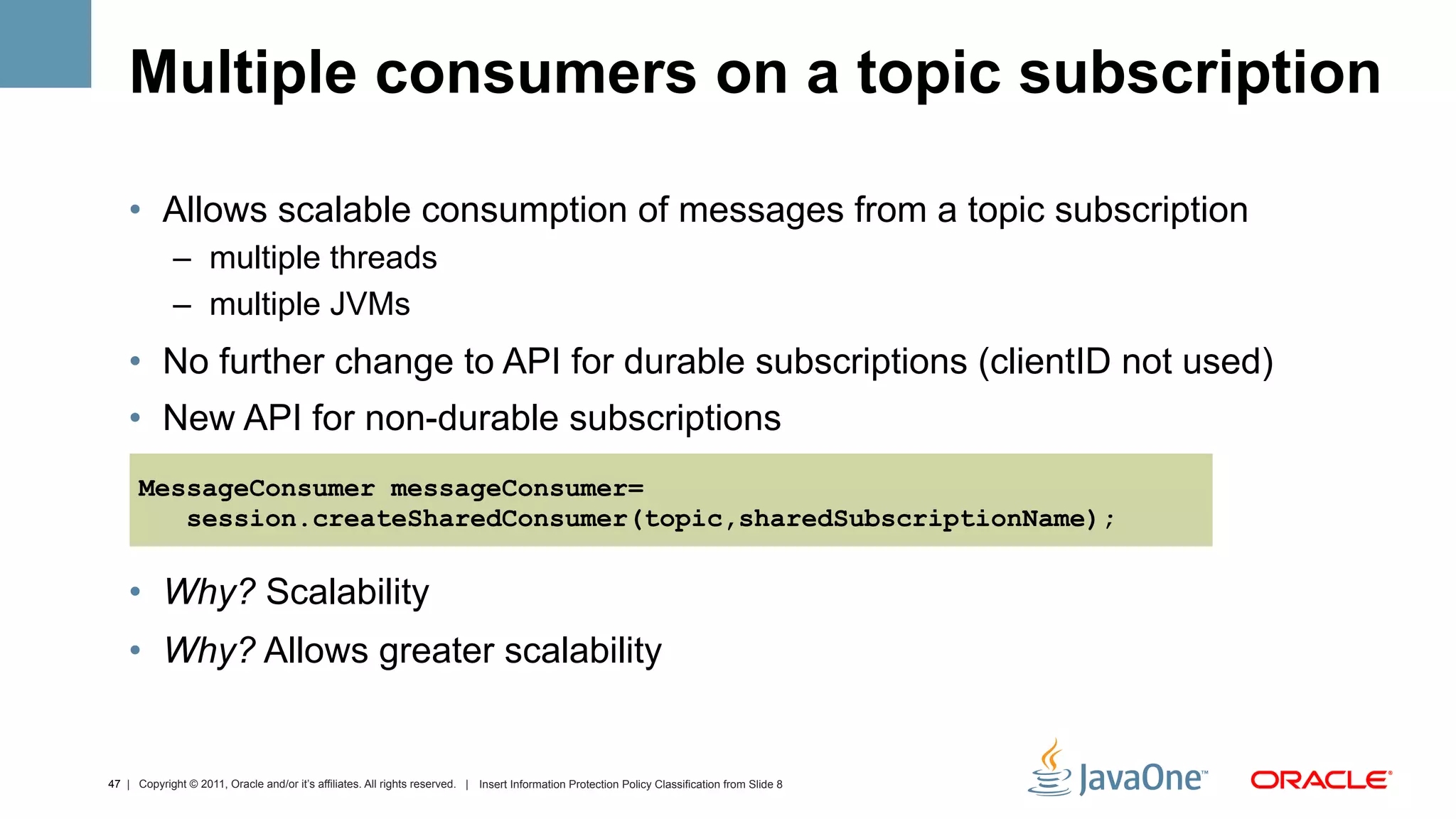 Multiple consumers on a topic subscription

• Allows scalable consumption of messages from a topic subscription
  – multiple threads
  – multiple JVMs
• No further change to API for durable subscriptions (clientID not used)
• New API for non-durable subscriptions

MessageConsumer messageConsumer=
   session.createSharedConsumer(topic,sharedSubscriptionName);

• Why? Scalability
• Why? Allows greater scalability

47 | Copyright © 2011, Oracle and/or it's affiliates. All rights reserved. | Insert Information Protection Policy Classification from Slide 8

JavaOne™ ORACLE®